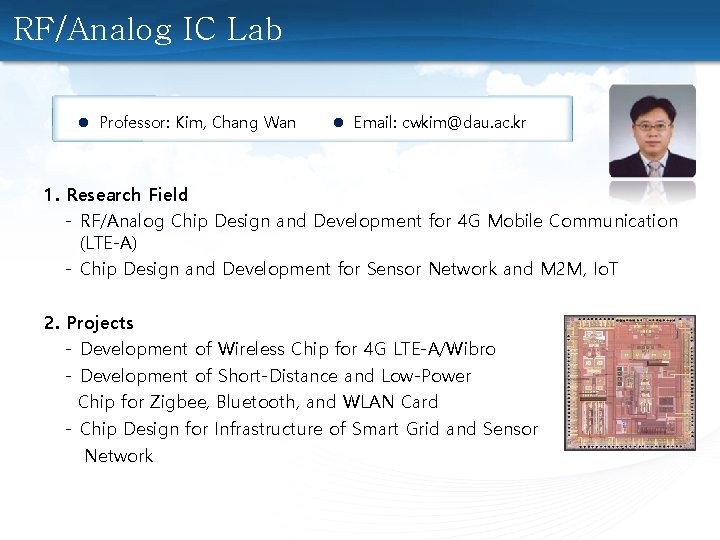 RF/Analog IC Lab

● Professor: Kim, Chang Wan ● Email: cwkim@dau.ac.kr

1. Research Field
- RF/Analog Chip Design and Development for 4G Mobile Communication (LTE-A)
- Chip Design and Development for Sensor Network and M2M, IoT

2. Projects
- Development of Wireless Chip for 4G LTE-A/Wibro
- Development of Short-Distance and Low-Power Chip for Zigbee, Bluetooth, and WLAN Card
- Chip Design for Infrastructure of Smart Grid and Sensor Network